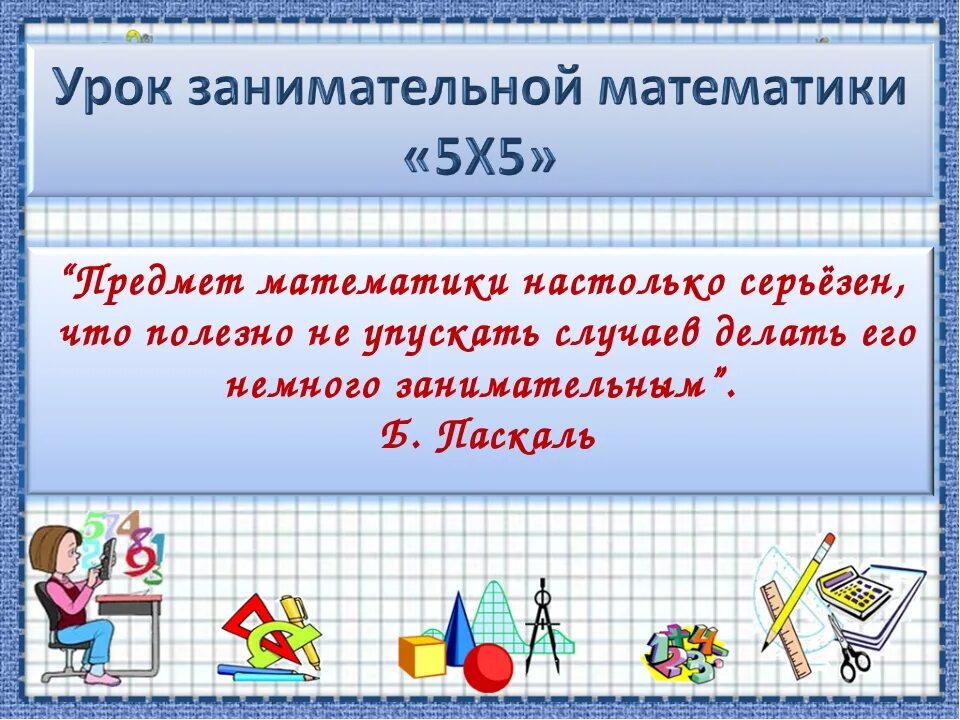 Урок занимательной математики «5Х5»

“Предмет математики настолько серьёзен, что полезно не упускать случаев делать его немного занимательным”.
Б. Паскаль